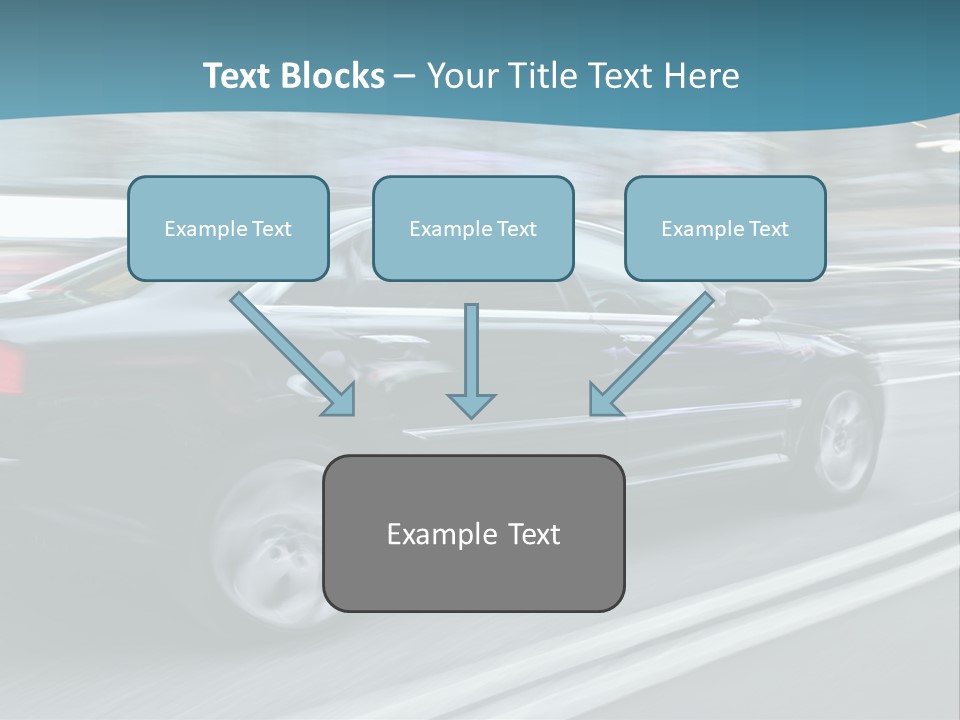 Text Blocks – Your Title Text Here

Example Text

Example Text

Example Text

Example Text